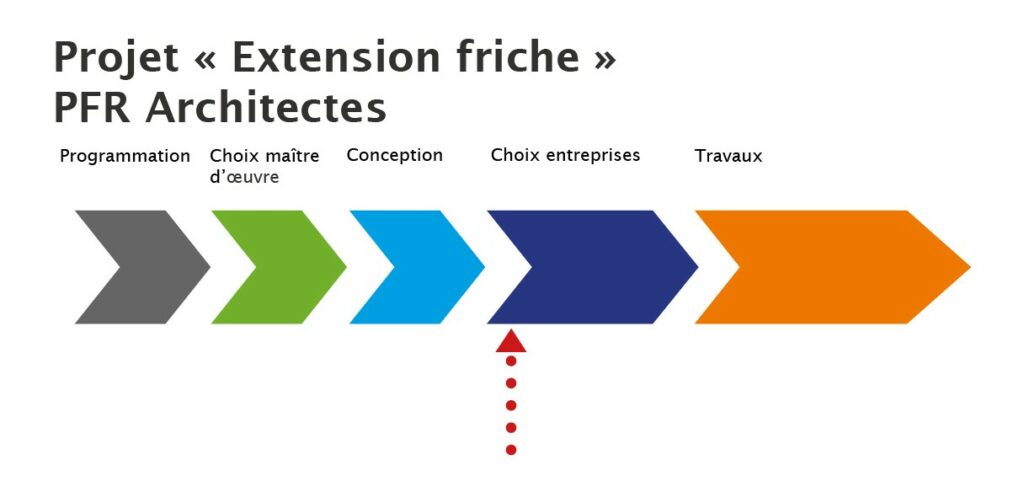 Projet « Extension friche »
PFR Architectes

Programmation

Choix maître d'œuvre

Conception

Choix entreprises

Travaux